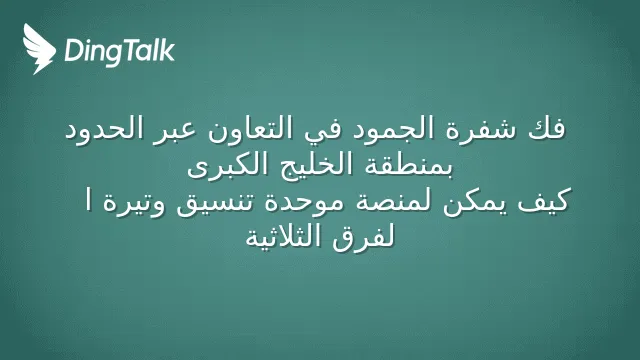 DingTalk

فك شفرة الجمود في التعاون عبر الحدود بمنطقة الخليج الكبرى
كيف يمكن لمنصة موحدة تنسيق وتيرة ا لفرق الثلاثية